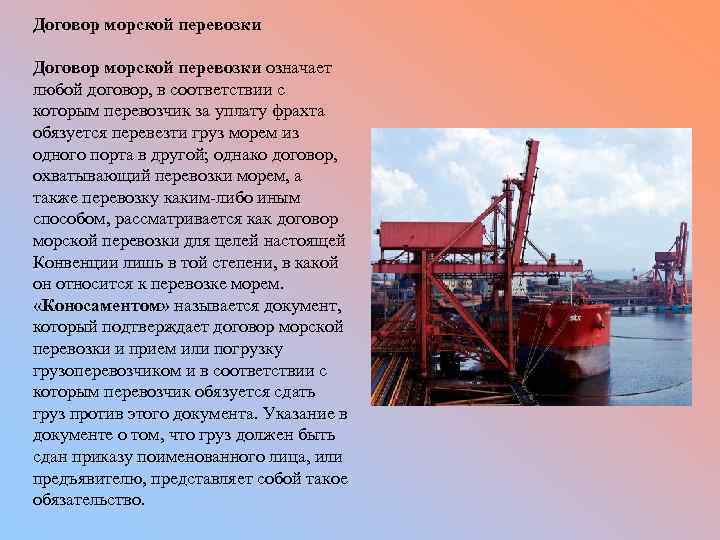 Договор морской перевозки

Договор морской перевозки означает любой договор, в соответствии с которым перевозчик за уплату фрахта обязуется перевезти груз морем из одного порта в другой; однако договор, охватывающий перевозки морем, а также перевозку каким-либо иным способом, рассматривается как договор морской перевозки для целей настоящей Конвенции лишь в той степени, в какой он относится к перевозке морем. «Коносаментом» называется документ, который подтверждает договор морской перевозки и прием или погрузку грузоперевозчиком и в соответствии с которым перевозчик обязуется сдать груз против этого документа. Указание в документе о том, что груз должен быть сдан приказу поименованного лица, или предъявителю, представляет собой такое обязательство.